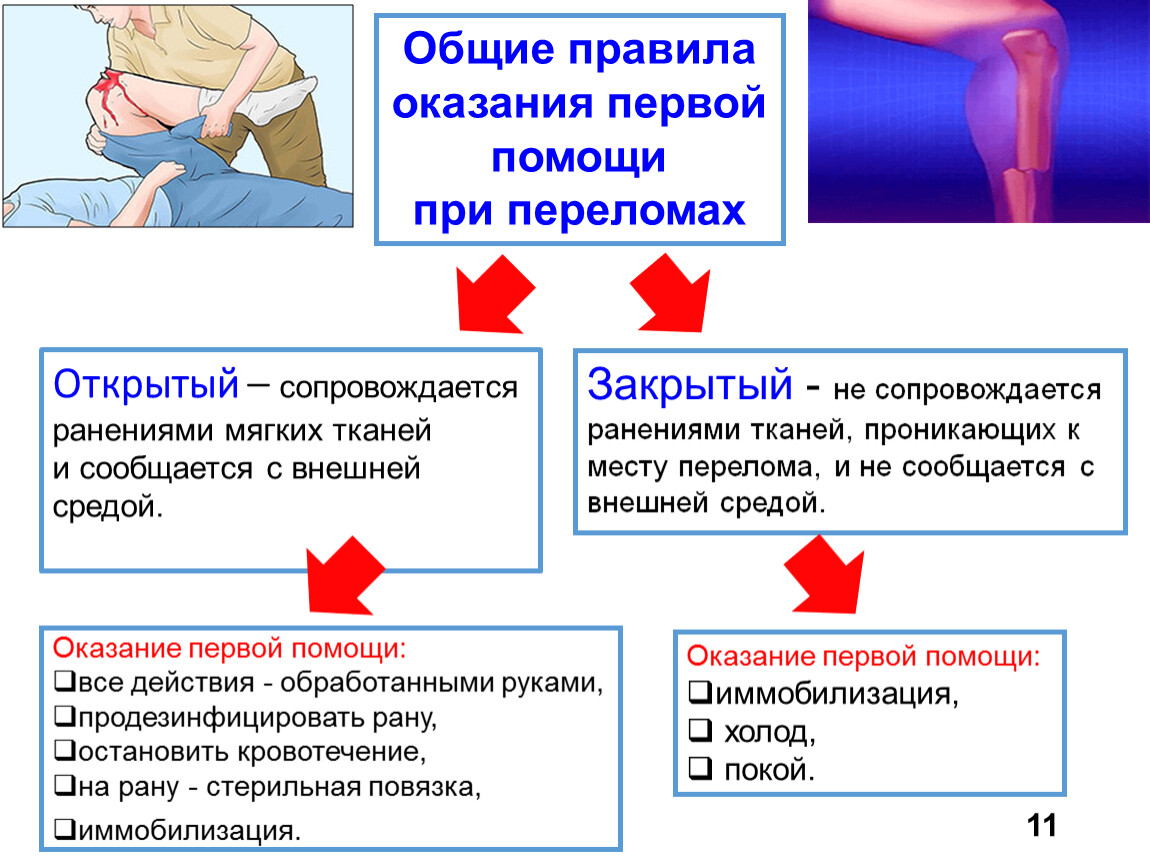 Общие правила оказания первой помощи при переломах

Открытый – сопровождается ранениями мягких тканей и сообщается с внешней средой.

Закрытый - не сопровождается ранениями тканей, проникающих к месту перелома, и не сообщается с внешней средой.

Оказание первой помощи:
❑все действия - обработанными руками,
❑продезинфицировать рану,
❑остановить кровотечение,
❑на рану - стерильная повязка,
❑иммобилизация.

Оказание первой помощи:
❑иммобилизация,
❑ холод,
❑ покой.

11